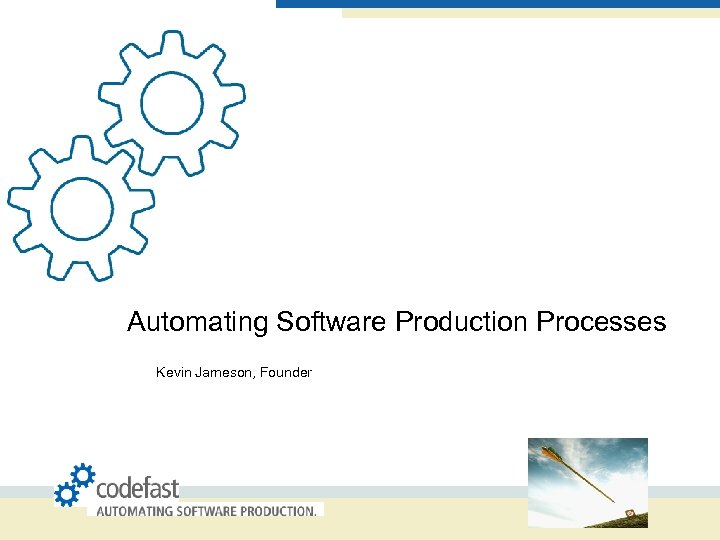 Automating Software Production Processes

Kevin Jameson, Founder

codefast
AUTOMATING SOFTWARE PRODUCTION.